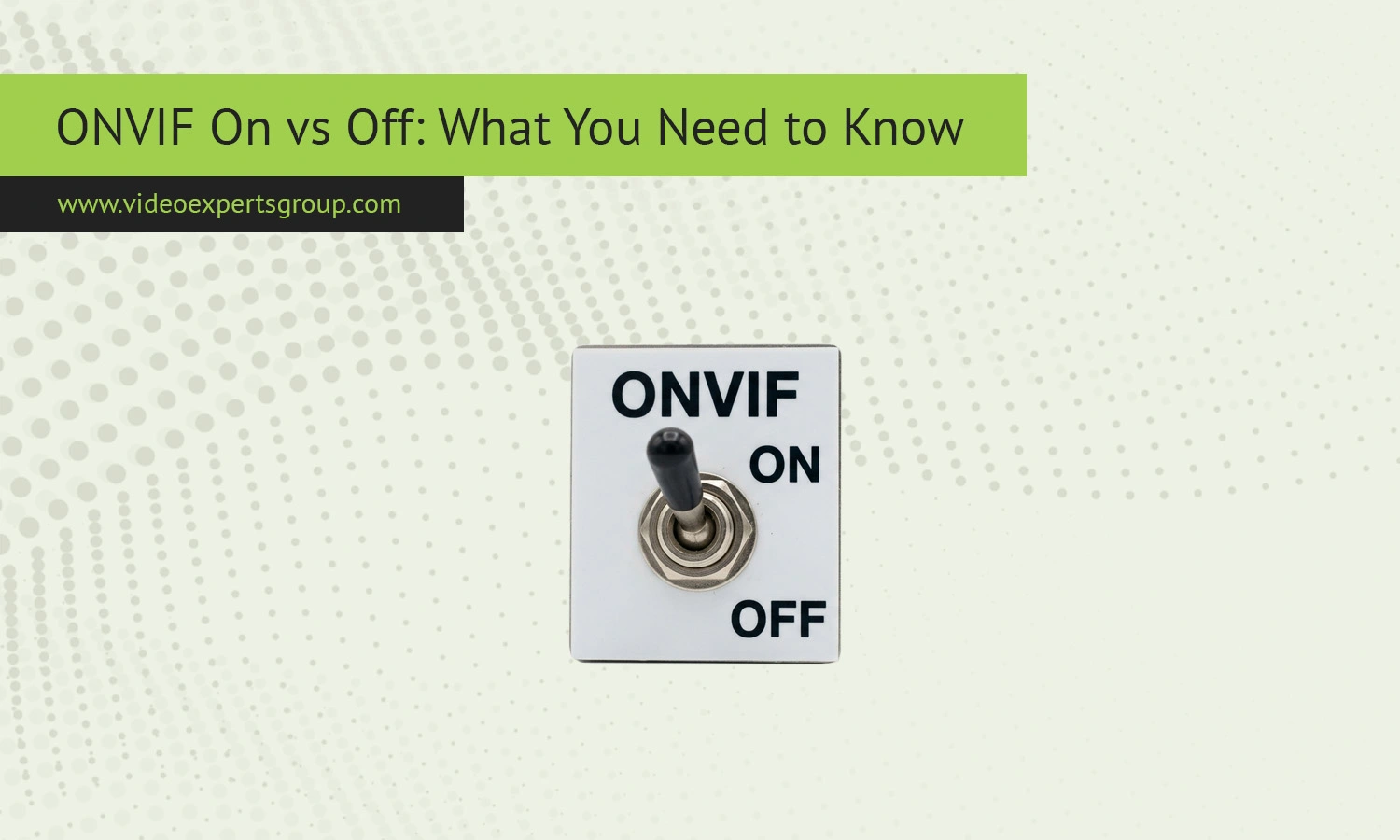 ONVIF On vs Off: What You Need to Know

www.videoexpertsgroup.com

ONVIF
ON
OFF